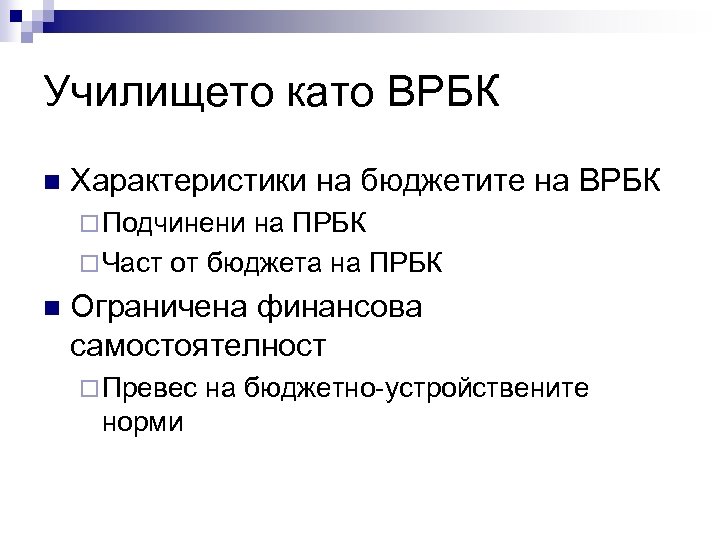 Училището като ВРБК

Характеристики на бюджетите на ВРБК

Подчинени на ПРБК

Част от бюджета на ПРБК

Ограничена финансова самостоятелност

Превес на бюджетно-устройствените норми